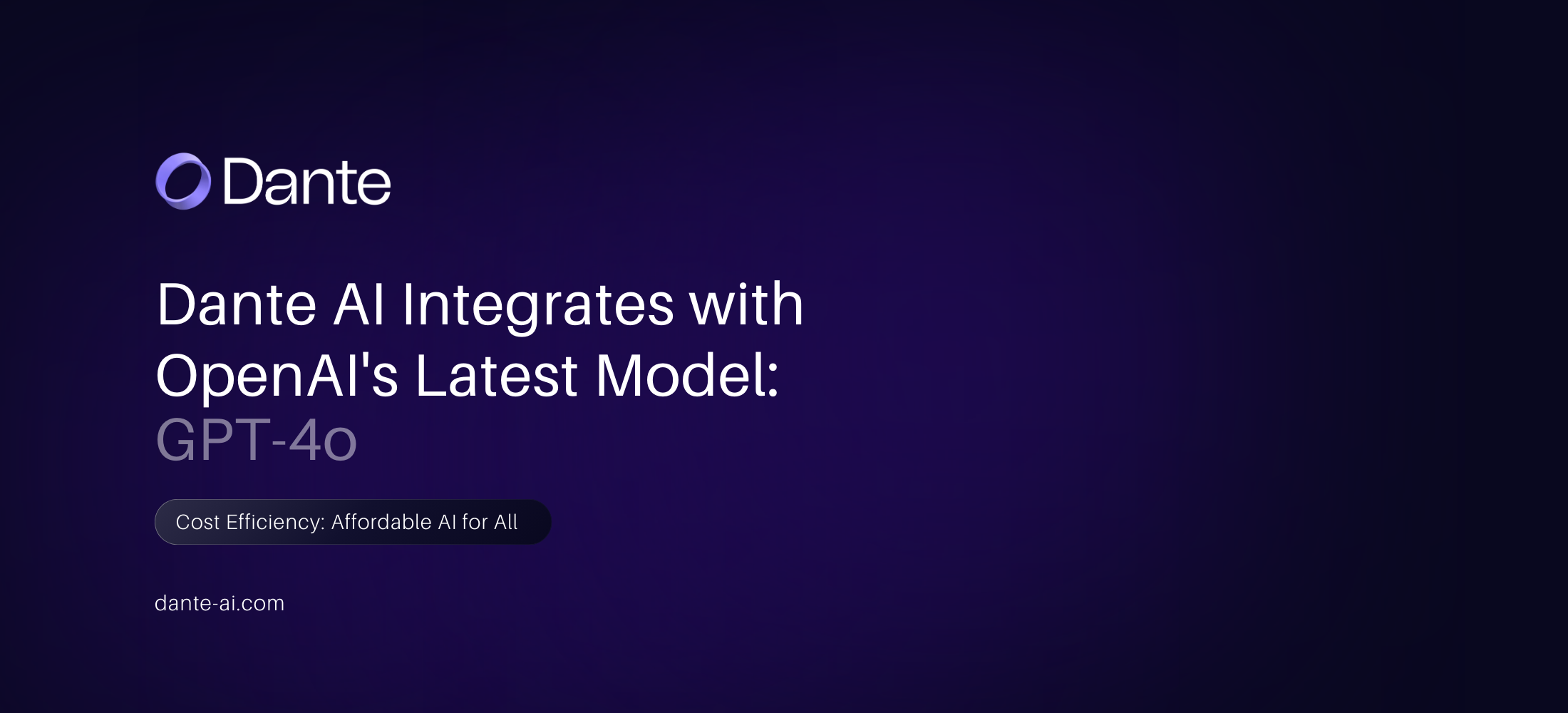 Dante

Dante AI Integrates with OpenAI's Latest Model: GPT-4o

Cost Efficiency: Affordable AI for All

dante-ai.com